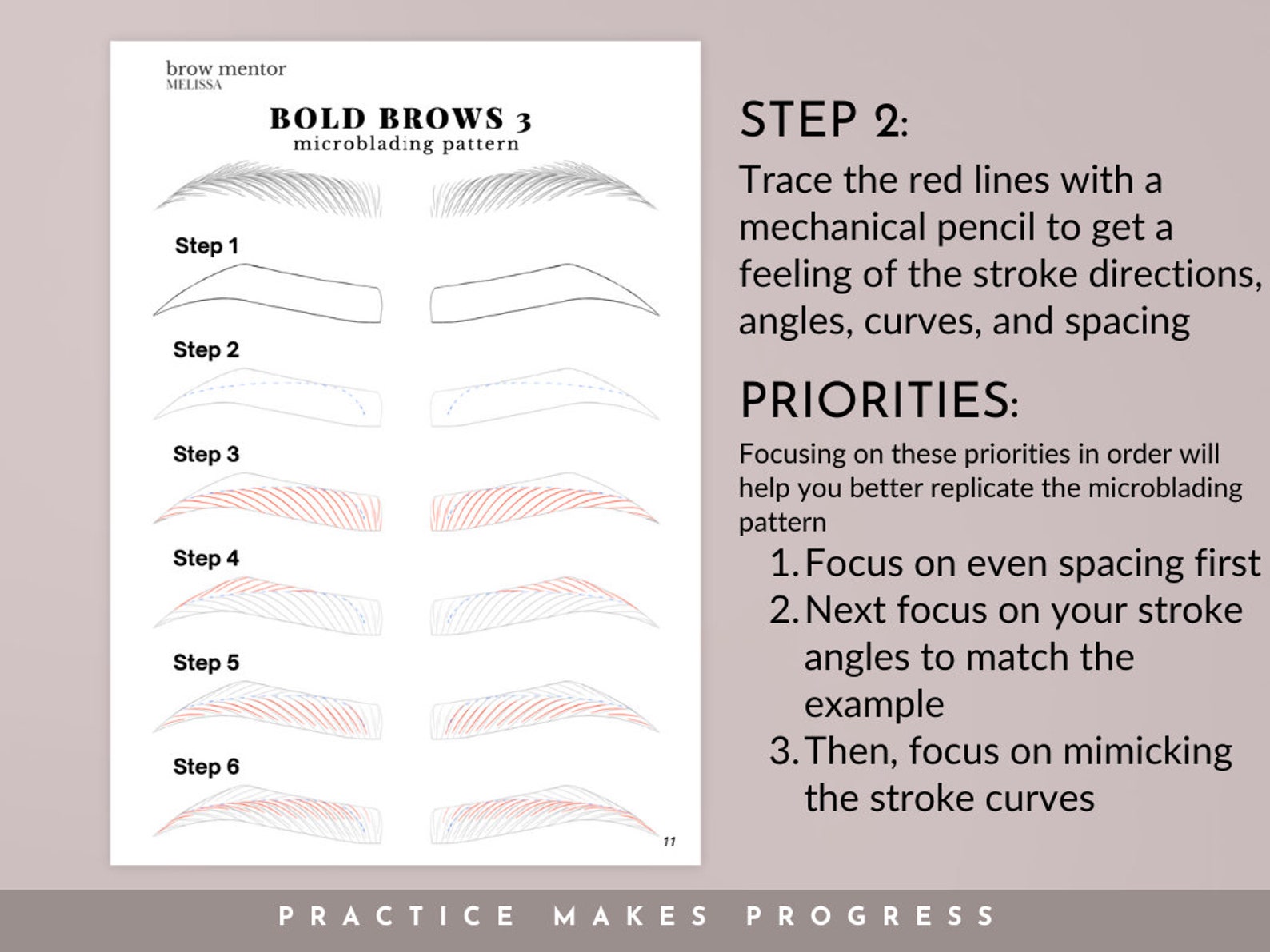 brow mentor
MELISSA

BOLD BROWS 3
microblading pattern

Step 1

Step 2

Step 3

Step 4

Step 5

Step 6

11

STEP 2:

Trace the red lines with a mechanical pencil to get a feeling of the stroke directions, angles, curves, and spacing

PRIORITIES:

Focusing on these priorities in order will help you better replicate the microblading pattern

1. Focus on even spacing first
2. Next focus on your stroke angles to match the example
3. Then, focus on mimicking the stroke curves

PRACTICE MAKES PROGRESS